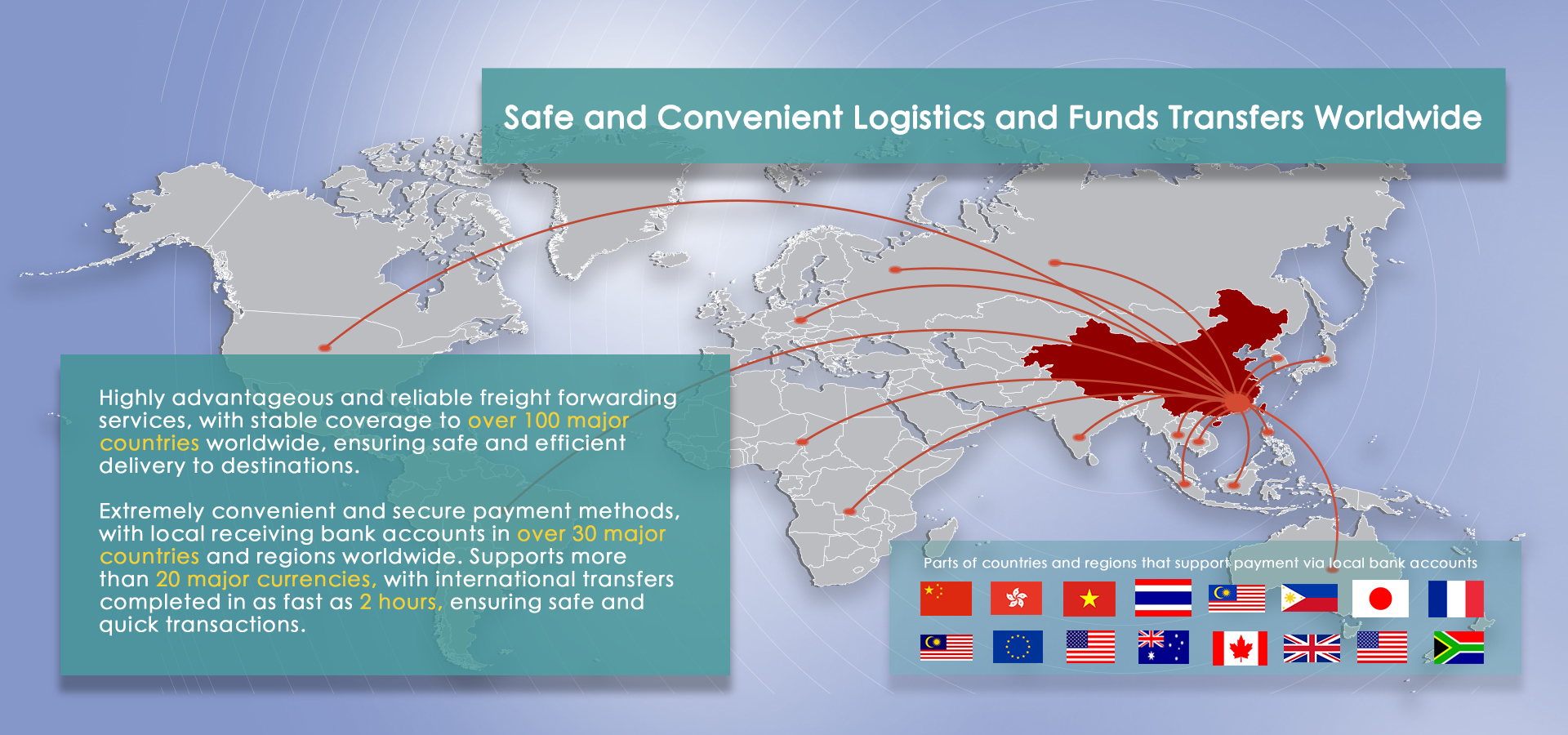 Safe and Convenient Logistics and Funds Transfers Worldwide

Highly advantageous and reliable freight forwarding services, with stable coverage to over 100 major countries worldwide, ensuring safe and efficient delivery to destinations.

Extremely convenient and secure payment methods, with local receiving bank accounts in over 30 major countries and regions worldwide. Supports more than 20 major currencies, with international transfers completed in as fast as 2 hours, ensuring safe and quick transactions.

Parts of countries and regions that support payment via local bank accounts